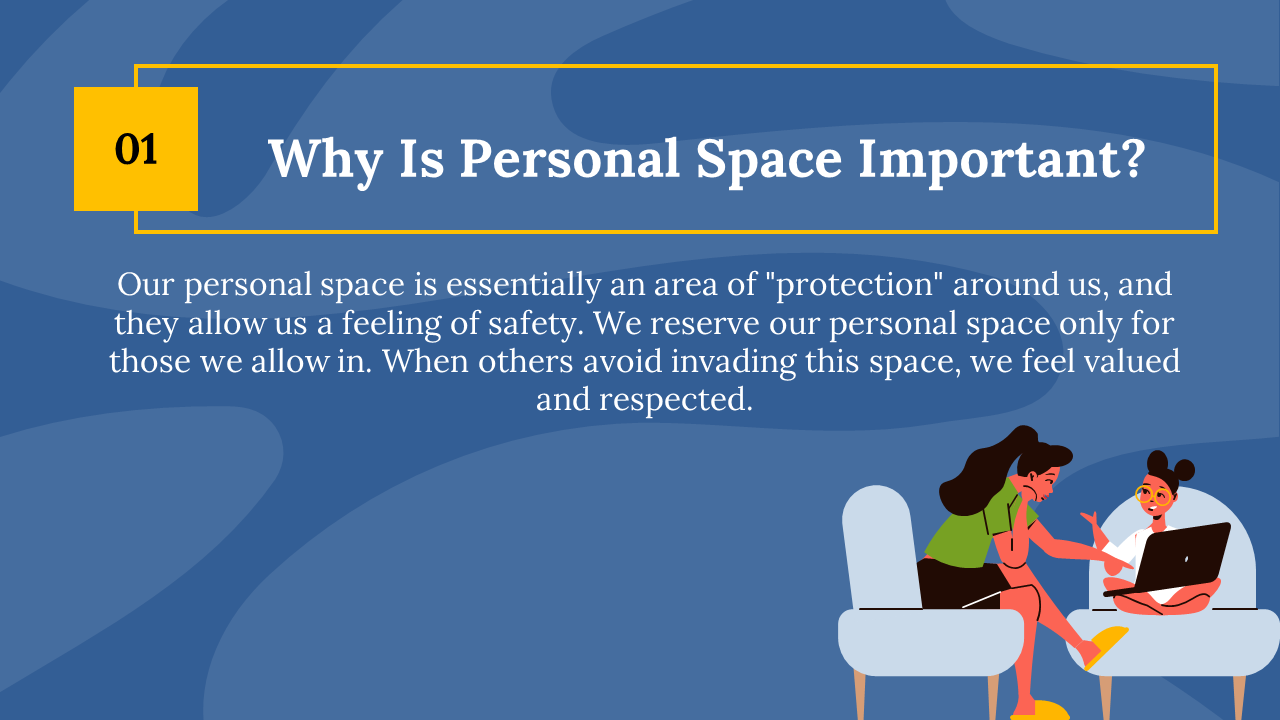 01

Why Is Personal Space Important?

Our personal space is essentially an area of "protection" around us, and they allow us a feeling of safety. We reserve our personal space only for those we allow in. When others avoid invading this space, we feel valued and respected.